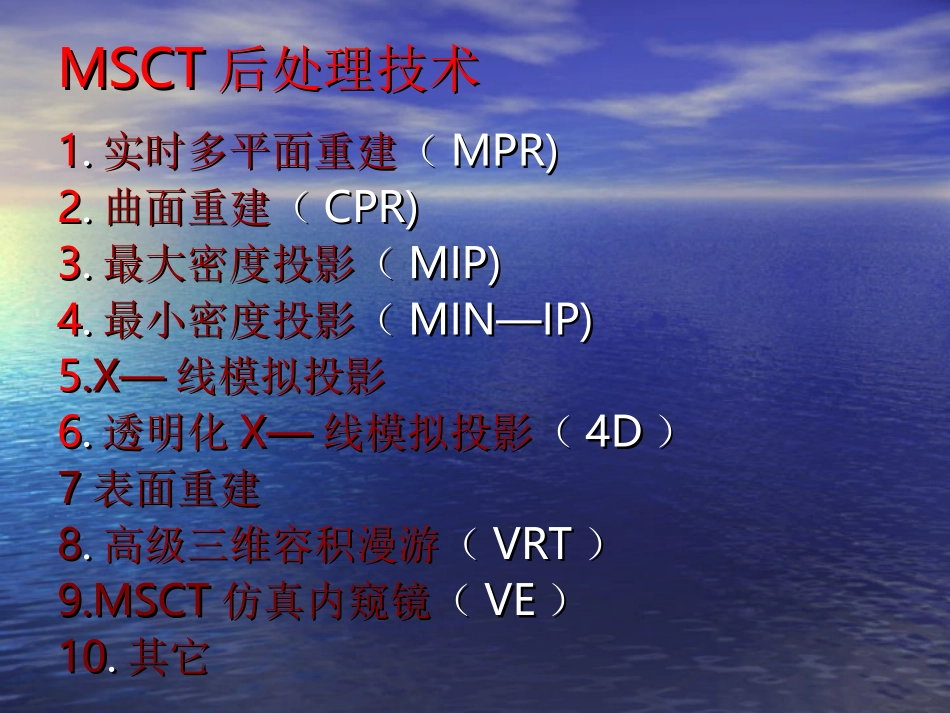 MSCT 后处理技术

1. 实时多平面重建（ MPR)
2. 曲面重建（ CPR)
3. 最大密度投影（ MIP)
4. 最小密度投影（ MIN—IP)
5.X— 线模拟投影
6. 透明化 X— 线模拟投影（ 4D ）
7 表面重建
8. 高级三维容积漫游（ VRT ）
9.MSCT 仿真内窥镜（ VE ）
10. 其它